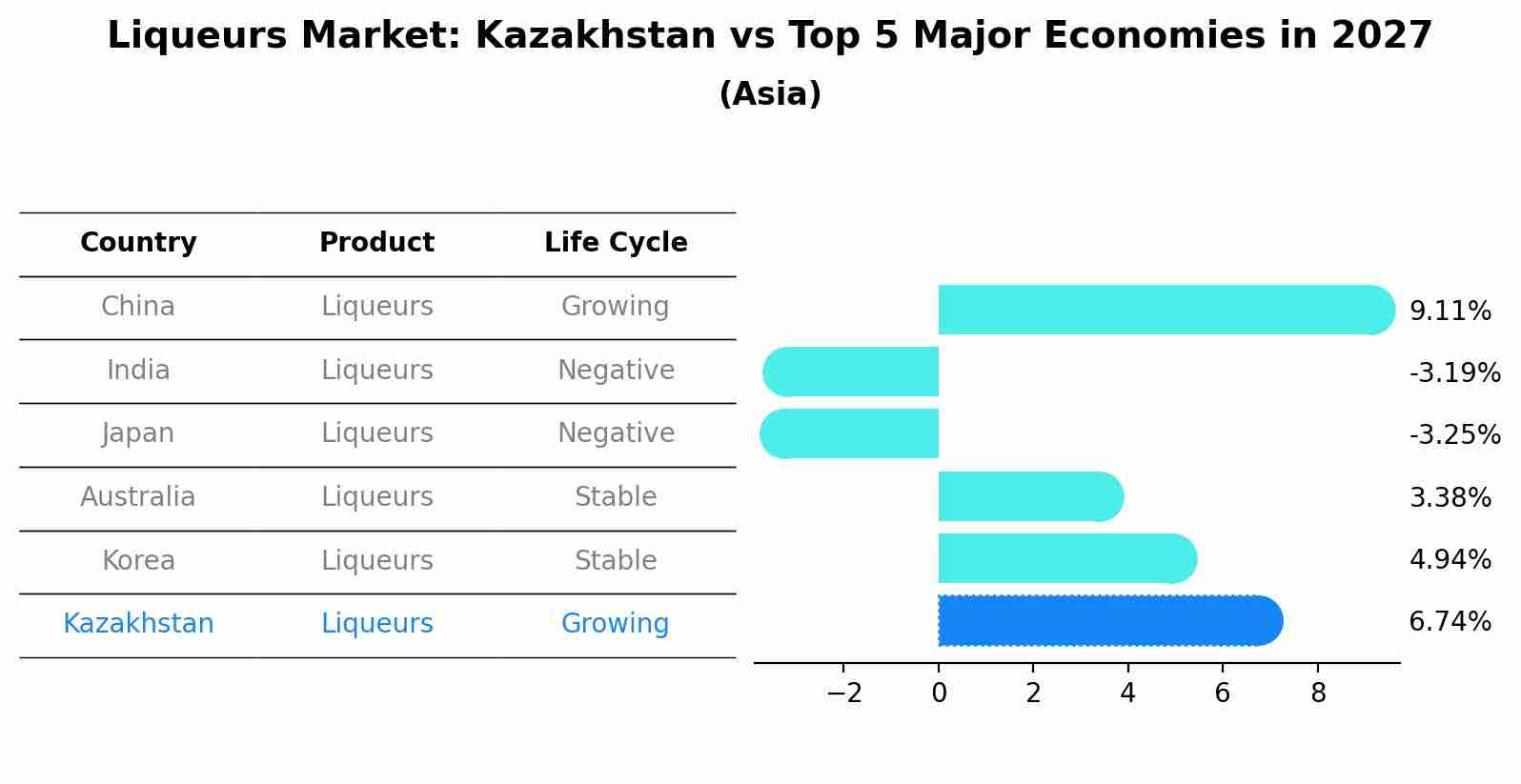 Liqueurs Market: Kazakhstan vs Top 5 Major Economies in 2027
(Asia)

| Country | Product | Life Cycle |
|---|---|---|
| China | Liqueurs | Growing |
| India | Liqueurs | Negative |
| Japan | Liqueurs | Negative |
| Australia | Liqueurs | Stable |
| Korea | Liqueurs | Stable |
| Kazakhstan | Liqueurs | Growing |

9.11%
-3.19%
-3.25%
3.38%
4.94%
6.74%

−2 0 2 4 6 8